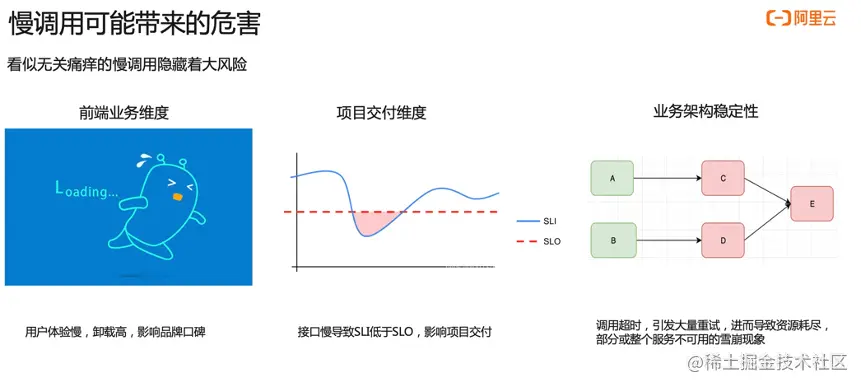 慢调用可能带来的危害

阿里云

看似无关痛痒的慢调用隐藏着大风险

前端业务维度

Loading...

用户体验慢，卸载高，影响品牌口碑

项目交付维度

SLI

SLO

接口慢导致SLI低于SLO，影响项目交付

业务架构稳定性

A

B

C

D

E

调用超时，引发大量重试，进而导致资源耗尽，部分或整个服务不可用的雪崩现象

@稀土掘金技术社区